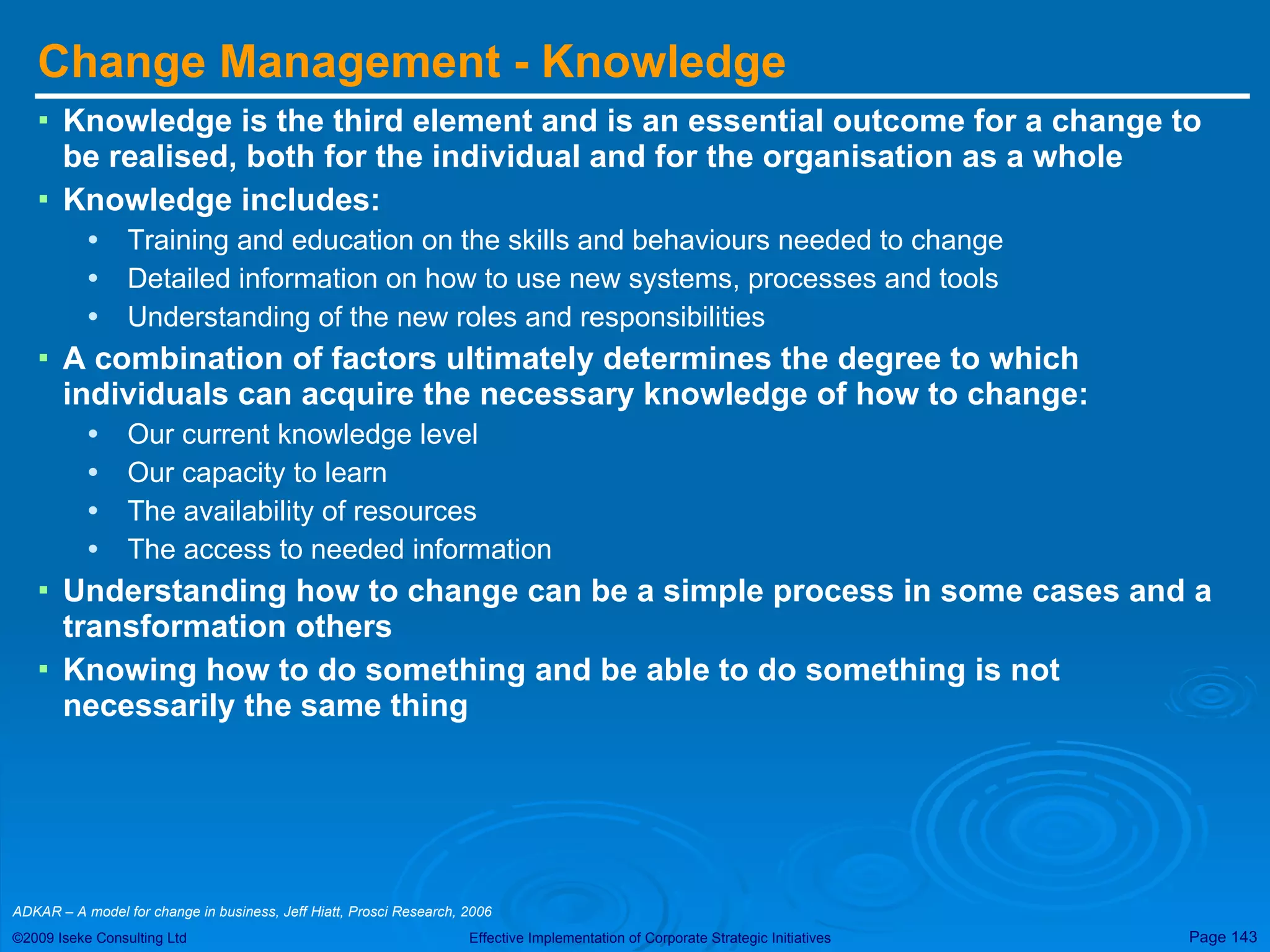 Change Management - Knowledge

▪ Knowledge is the third element and is an essential outcome for a change to be realised, both for the individual and for the organisation as a whole

▪ Knowledge includes:
• Training and education on the skills and behaviours needed to change
• Detailed information on how to use new systems, processes and tools
• Understanding of the new roles and responsibilities

▪ A combination of factors ultimately determines the degree to which individuals can acquire the necessary knowledge of how to change:
• Our current knowledge level
• Our capacity to learn
• The availability of resources
• The access to needed information

▪ Understanding how to change can be a simple process in some cases and a transformation others

▪ Knowing how to do something and be able to do something is not necessarily the same thing

ADKAR – A model for change in business, Jeff Hiatt, Prosci Research, 2006

©2009 Iseke Consulting Ltd

Effective Implementation of Corporate Strategic Initiatives

Page 143